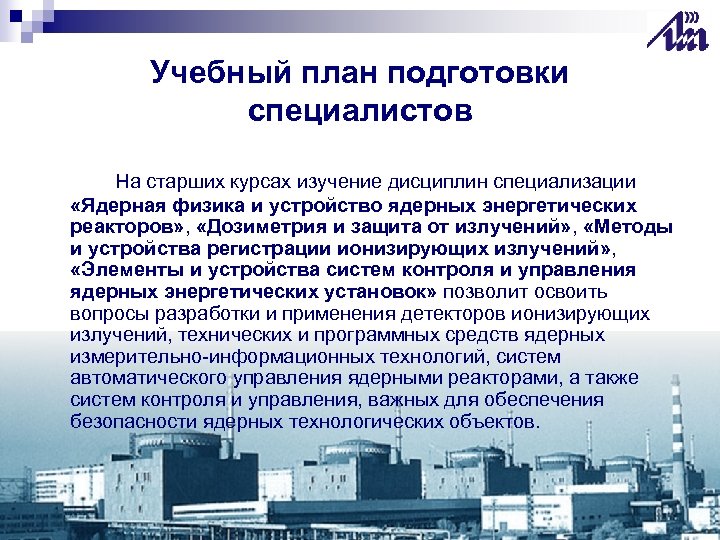 Учебный план подготовки специалистов

На старших курсах изучение дисциплин специализации «Ядерная физика и устройство ядерных энергетических реакторов», «Дозиметрия и защита от излучений», «Методы и устройства регистрации ионизирующих излучений», «Элементы и устройства систем контроля и управления ядерных энергетических установок» позволит освоить вопросы разработки и применения детекторов ионизирующих излучений, технических и программных средств ядерных измерительно-информационных технологий, систем автоматического управления ядерными реакторами, а также систем контроля и управления, важных для обеспечения безопасности ядерных технологических объектов.